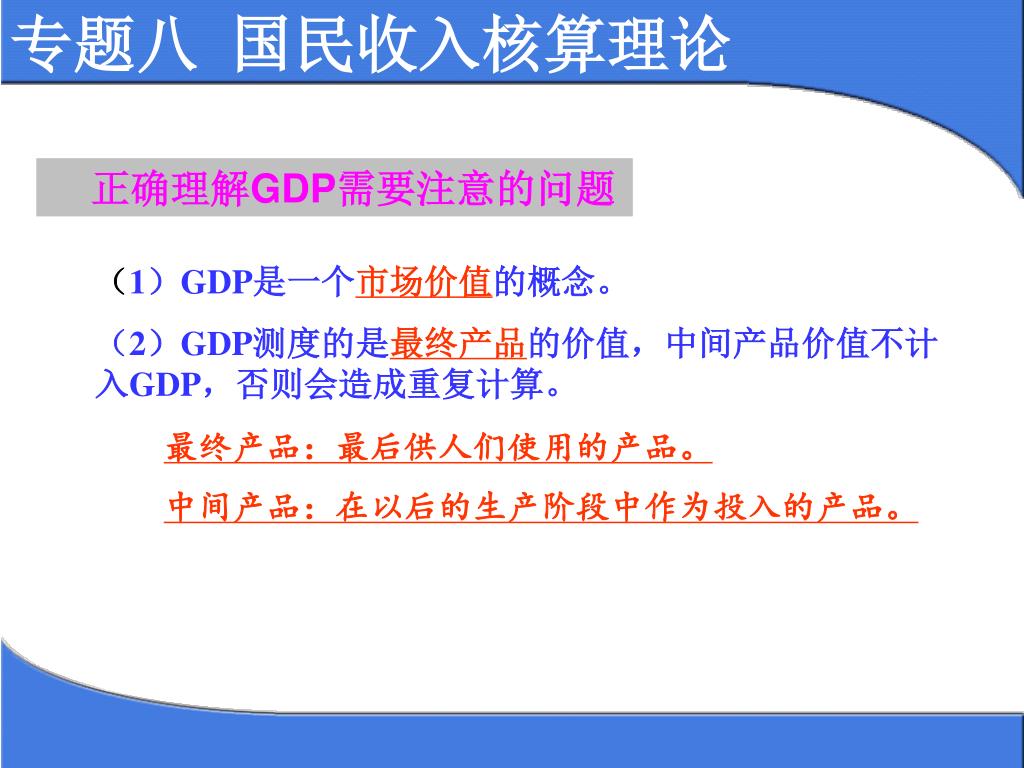 专题八 国民收入核算理论

正确理解GDP需要注意的问题

（1）GDP是一个市场价值的概念。

（2）GDP测度的是最终产品的价值，中间产品价值不计入GDP，否则会造成重复计算。

最终产品：最后供人们使用的产品。

中间产品：在以后的生产阶段中作为投入的产品。